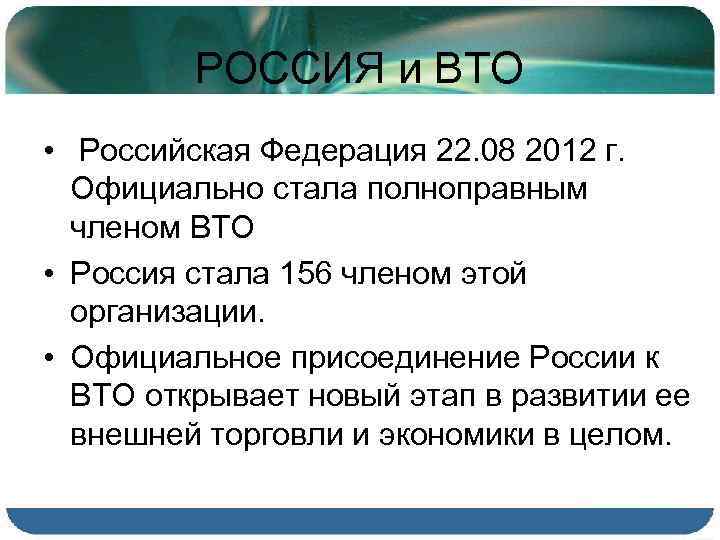 РОССИЯ и ВТО

• Российская Федерация 22.08 2012 г. Официально стала полноправным членом ВТО

• Россия стала 156 членом этой организации.

• Официальное присоединение России к ВТО открывает новый этап в развитии ее внешней торговли и экономики в целом.